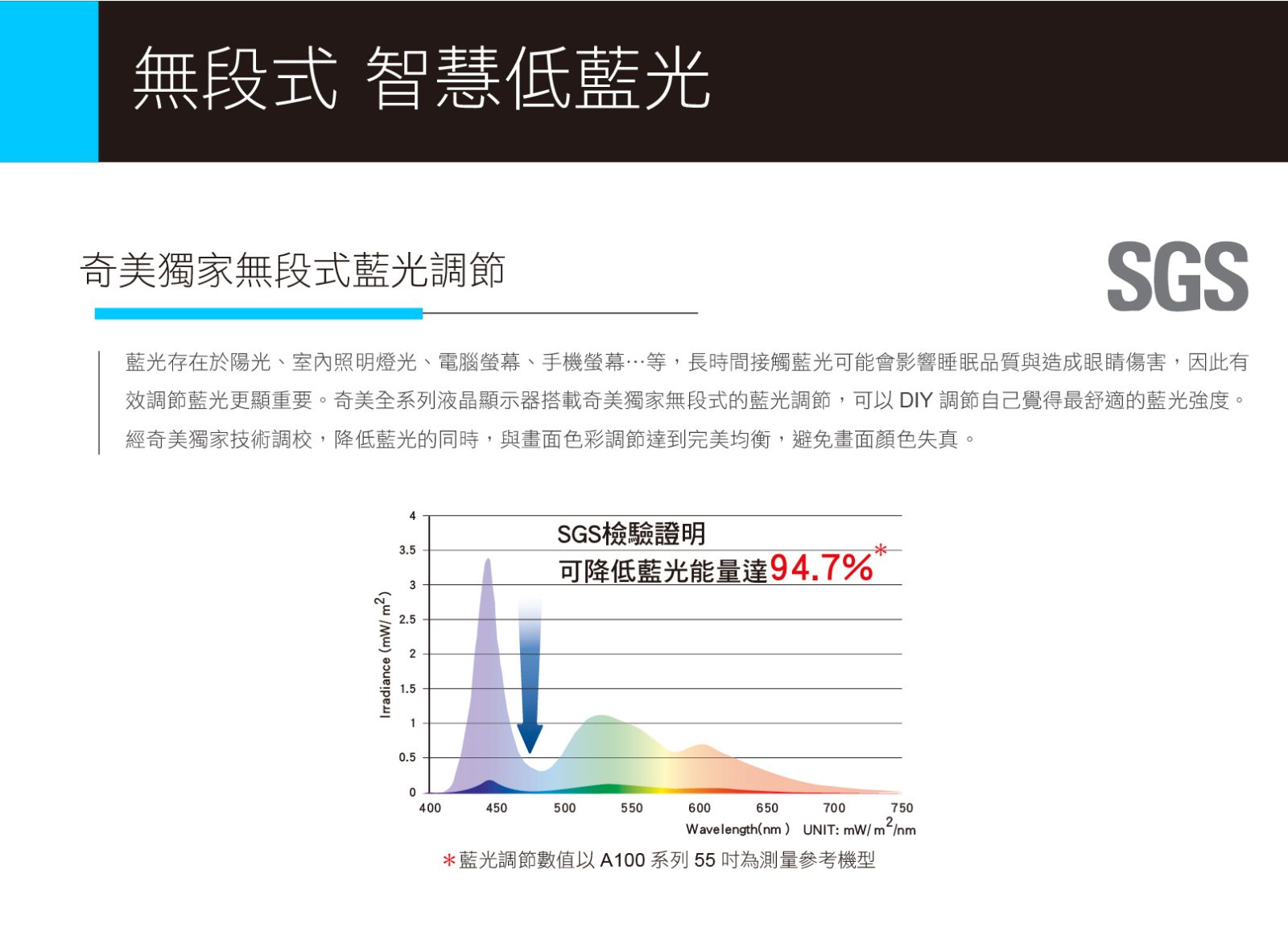 無段式 智慧低藍光

奇美獨家無段式藍光調節

SGS

藍光存在於陽光、室內照明燈光、電腦螢幕、手機螢幕…等，長時間接觸藍光可能會影響睡眠品質與造成眼睛傷害，因此有效調節藍光更顯重要。奇美全系列液晶顯示器搭載奇美獨家無段式的藍光調節，可以 DIY 調節自己覺得最舒適的藍光強度。經奇美獨家技術調校，降低藍光的同時，與畫面色彩調節達到完美均衡，避免畫面顏色失真。

SGS檢驗證明
可降低藍光能量達94.7%*

Irradiance (mW/ $m^2$)

4
3.5
3
2.5
2
1.5
1
0.5
0

400 450 500 550 600 650 700 750

Wavelength(nm) UNIT: mW/ $m^2$/nm

*藍光調節數值以 A100 系列 55 吋為測量參考機型